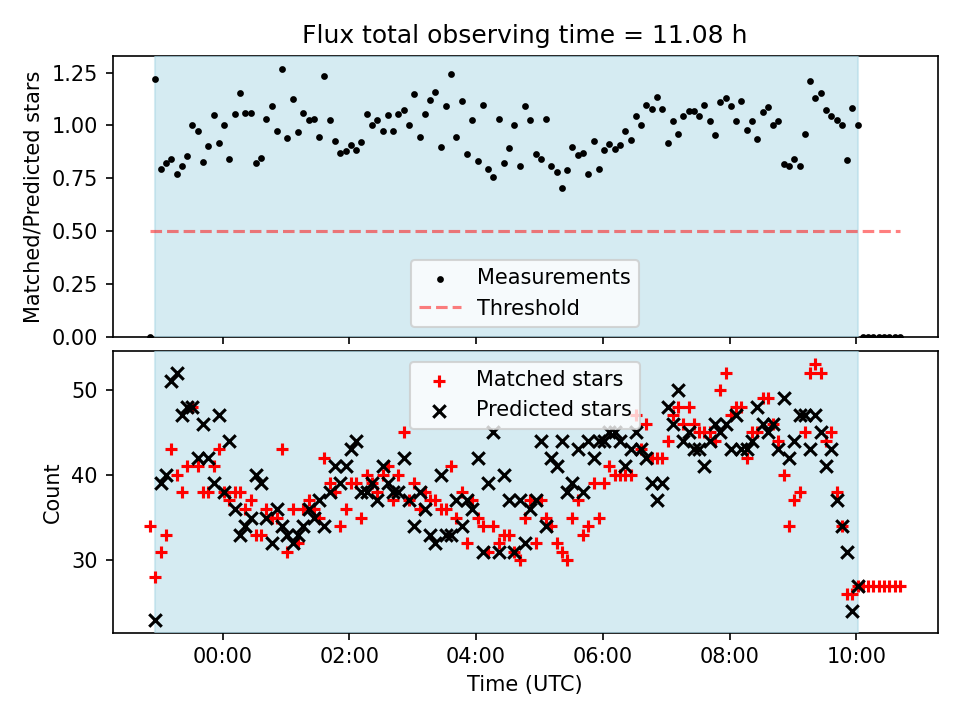 Flux total observing time = 11.08 h

Matched/Predicted stars

1.25
1.00
0.75
0.50
0.25
0.00

Measurements
Threshold

Count

50
40
30

Matched stars
Predicted stars

00:00
02:00
04:00
06:00
08:00
10:00

Time (UTC)